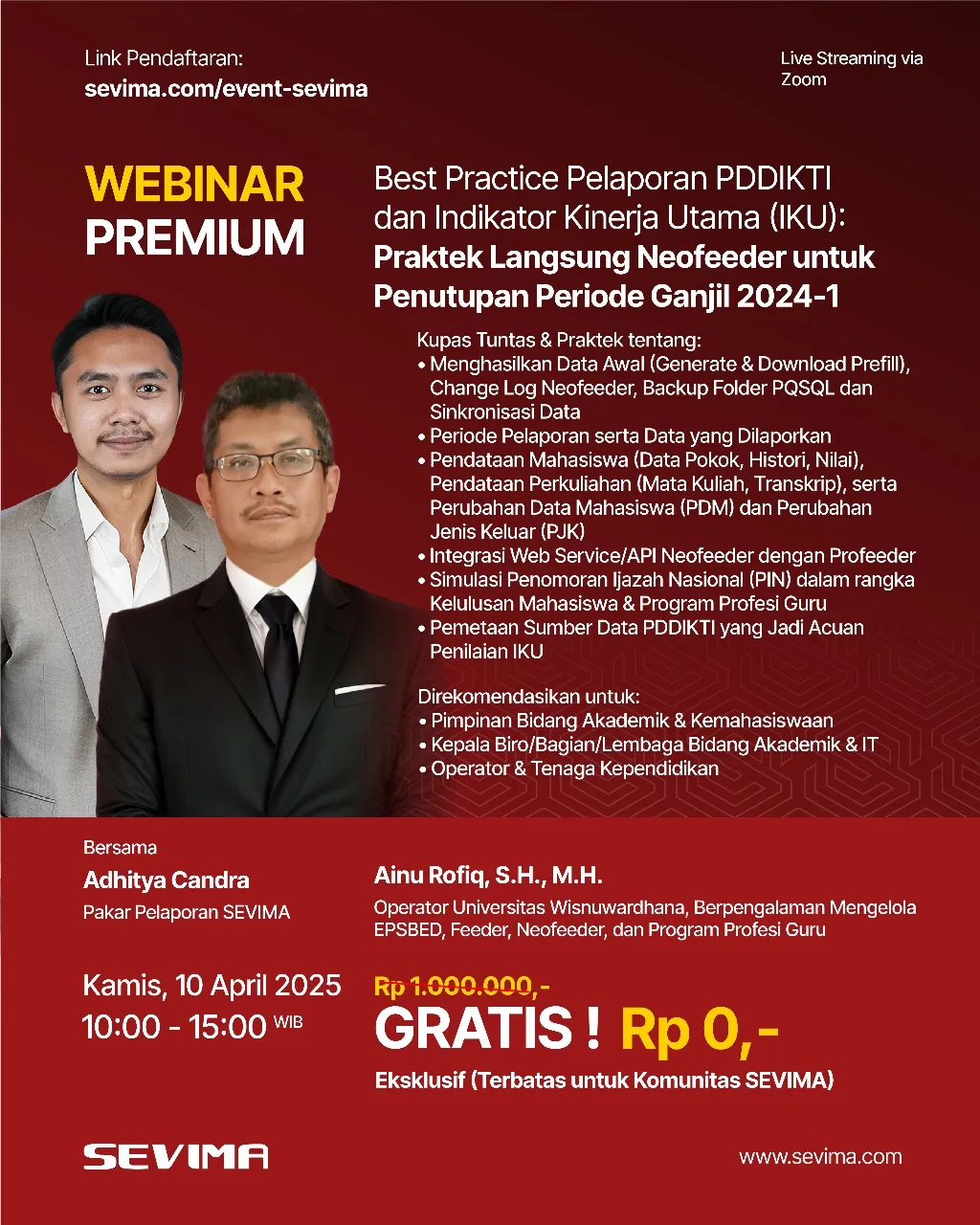 Link Pendaftaran:
sevima.com/event-sevima

Live Streaming via Zoom

WEBINAR PREMIUM

Best Practice Pelaporan PDDIKTI dan Indikator Kinerja Utama (IKU):
Praktek Langsung Neofeeder untuk Penutupan Periode Ganjil 2024-1

Kupas Tuntas & Praktek tentang:
• Menghasilkan Data Awal (Generate & Download Prefill), Change Log Neofeeder, Backup Folder PQSQL dan Sinkronisasi Data
• Periode Pelaporan serta Data yang Dilaporkan
• Pendataan Mahasiswa (Data Pokok, Histori, Nilai), Pendataan Perkuliahan (Mata Kuliah, Transkrip), serta Perubahan Data Mahasiswa (PDM) dan Perubahan Jenis Keluar (PJK)
• Integrasi Web Service/API Neofeeder dengan Profeeder
• Simulasi Penomoran Ijazah Nasional (PIN) dalam rangka Kelulusan Mahasiswa & Program Profesi Guru
• Pemetaan Sumber Data PDDIKTI yang Jadi Acuan Penilaian IKU

Direkomendasikan untuk:
• Pimpinan Bidang Akademik & Kemahasiswaan
• Kepala Biro/Bagian/Lembaga Bidang Akademik & IT
• Operator & Tenaga Kependidikan

Bersama
Adhitya Candra
Pakar Pelaporan SEVIMA

Ainu Rofiq, S.H., M.H.
Operator Universitas Wisnuwardhana, Berpengalaman Mengelola EPSBED, Feeder, Neofeeder, dan Program Profesi Guru

Kamis, 10 April 2025
10:00 - 15:00 WIB

Rp 1.000.000,-
GRATIS ! Rp 0,-
Eksklusif (Terbatas untuk Komunitas SEVIMA)

SEVIMA

www.sevima.com